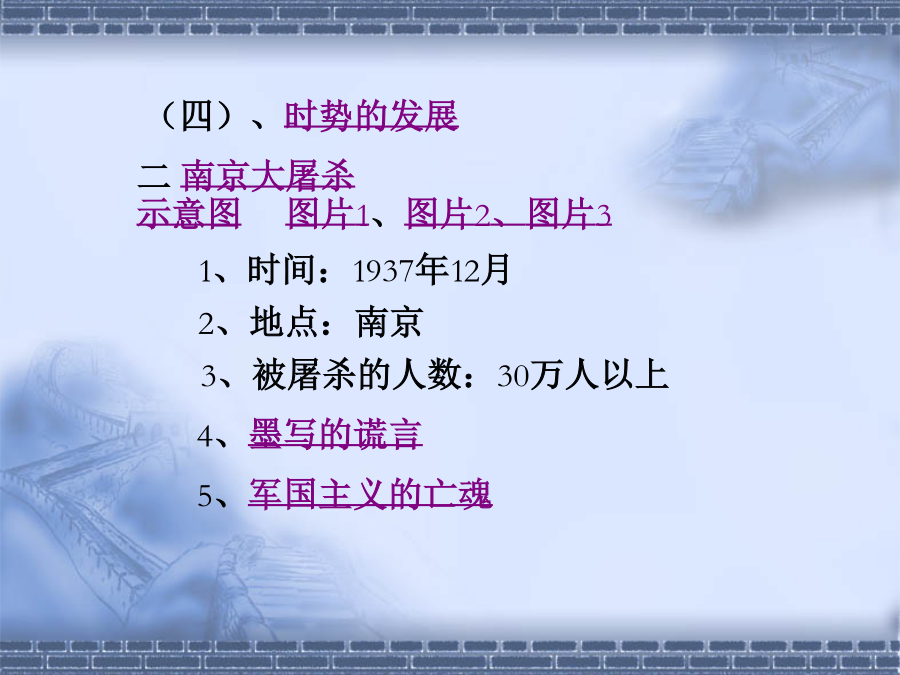 （四）、时势的发展

二 南京大屠杀
示意图　图片1、图片2、图片3

1、时间：1937年12月

2、地点：南京

3、被屠杀的人数：30万人以上

4、墨写的谎言

5、军国主义的亡魂